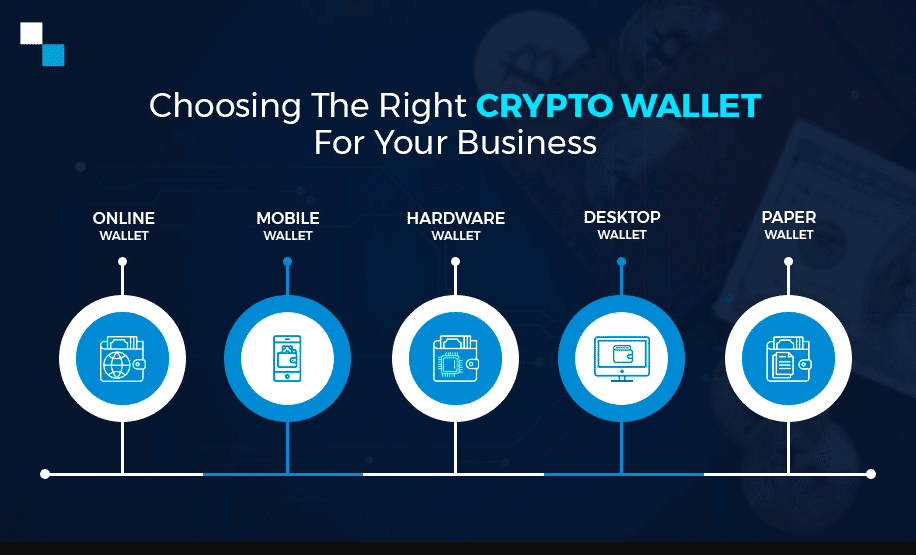 Choosing The Right CRYPTO WALLET For Your Business

ONLINE WALLET

MOBILE WALLET

HARDWARE WALLET

DESKTOP WALLET

PAPER WALLET